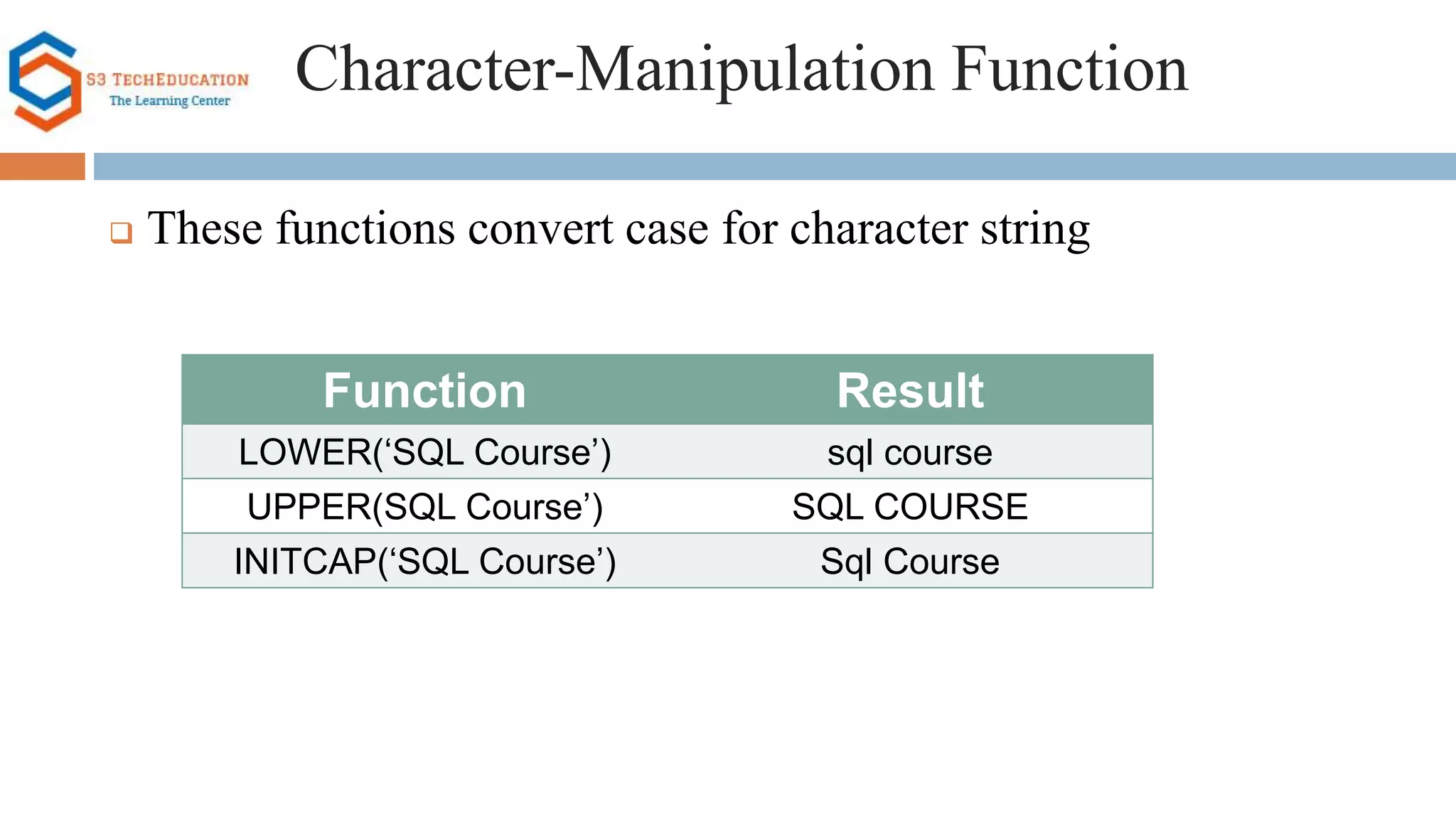 S3 TECHEDUCATION
The Learning Center

Character-Manipulation Function

❑ These functions convert case for character string

| Function | Result |
|---|---|
| LOWER(‘SQL Course’) | sql course |
| UPPER(SQL Course’) | SQL COURSE |
| INITCAP(‘SQL Course’) | Sql Course |